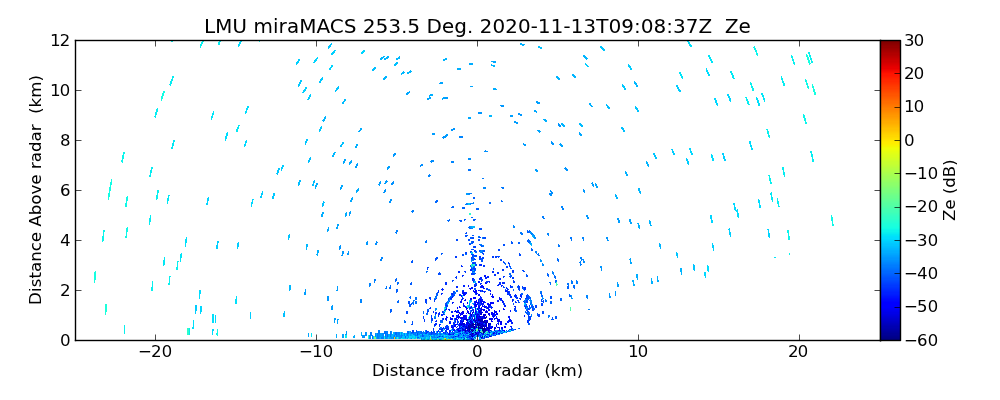 LMU miraMACS 253.5 Deg. 2020-11-13T09:08:37Z Ze

Distance Above radar (km)

12
10
8
6
4
2
0

−20
−10
0
10
20

Distance from radar (km)

30
20
10
0
−10
−20
−30
−40
−50
−60

Ze (dB)